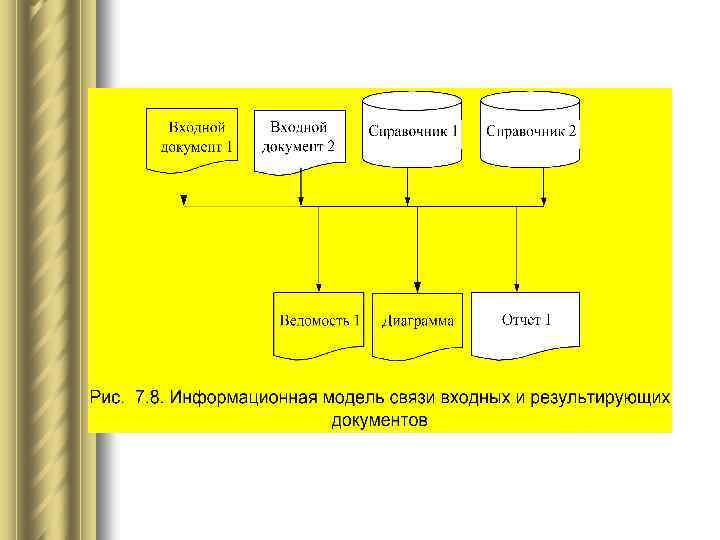 Входной документ 1

Входной документ 2

Справочник 1

Справочник 2

Ведомость 1

Диаграмма

Отчет 1

Рис. 7.8. Информационная модель связи входных и результирующих документов